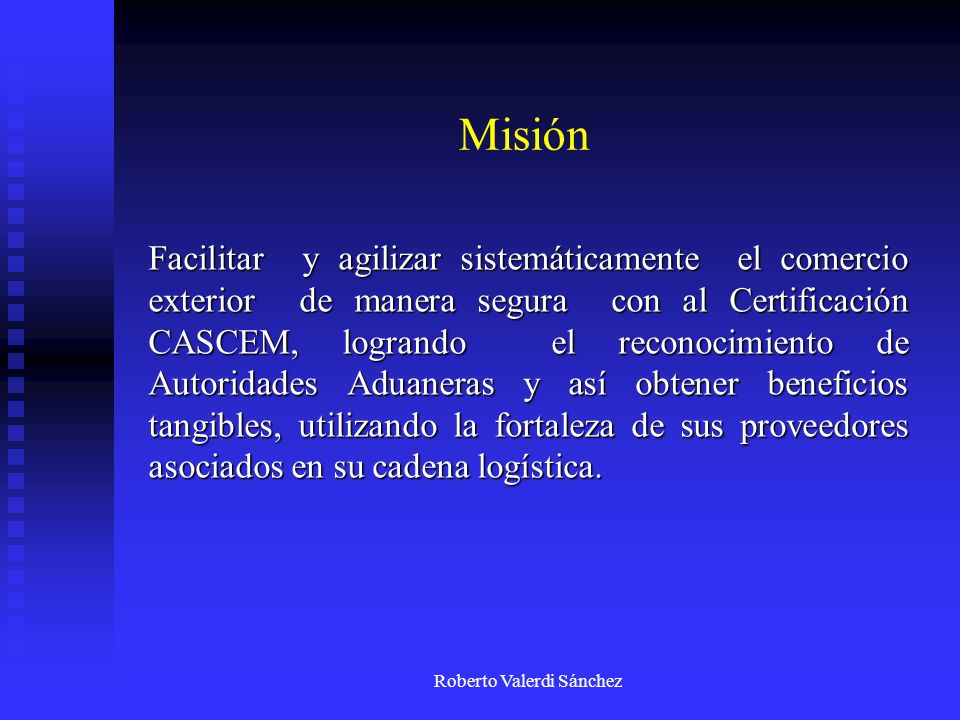 Misión

Facilitar y agilizar sistemáticamente el comercio exterior de manera segura con al Certificación CASCEM, logrando el reconocimiento de Autoridades Aduaneras y así obtener beneficios tangibles, utilizando la fortaleza de sus proveedores asociados en su cadena logística.

Roberto Valerdi Sánchez